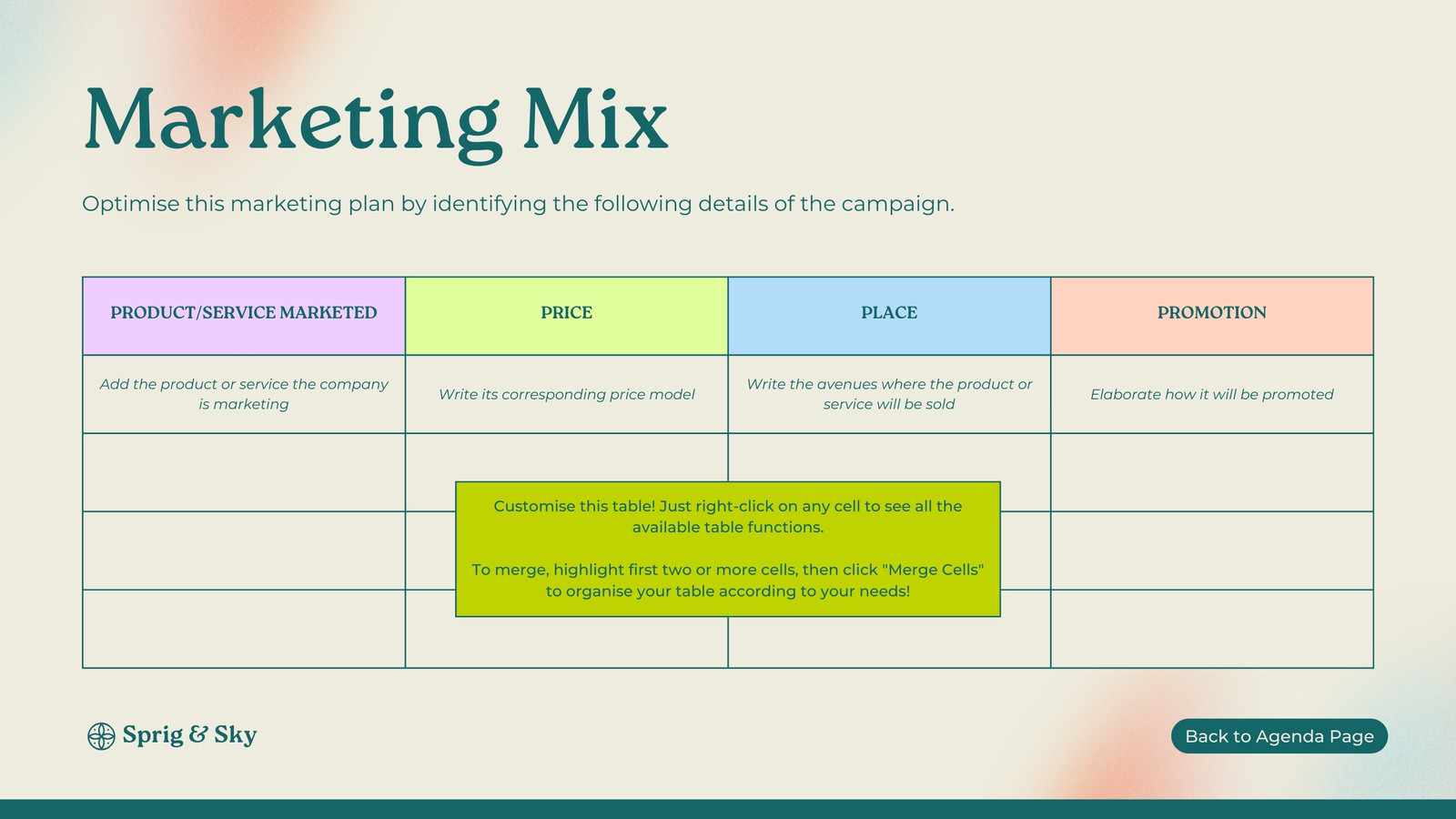 Marketing Mix

Optimise this marketing plan by identifying the following details of the campaign.

| PRODUCT/SERVICE MARKETED | PRICE | PLACE | PROMOTION |
|---|---|---|---|
| Add the product or service the company is marketing | Write its corresponding price model | Write the avenues where the product or service will be sold | Elaborate how it will be promoted |
| | | | |
| | | | |
| | | | |

Customise this table! Just right-click on any cell to see all the available table functions.

To merge, highlight first two or more cells, then click "Merge Cells" to organise your table according to your needs!

Sprig & Sky

Back to Agenda Page